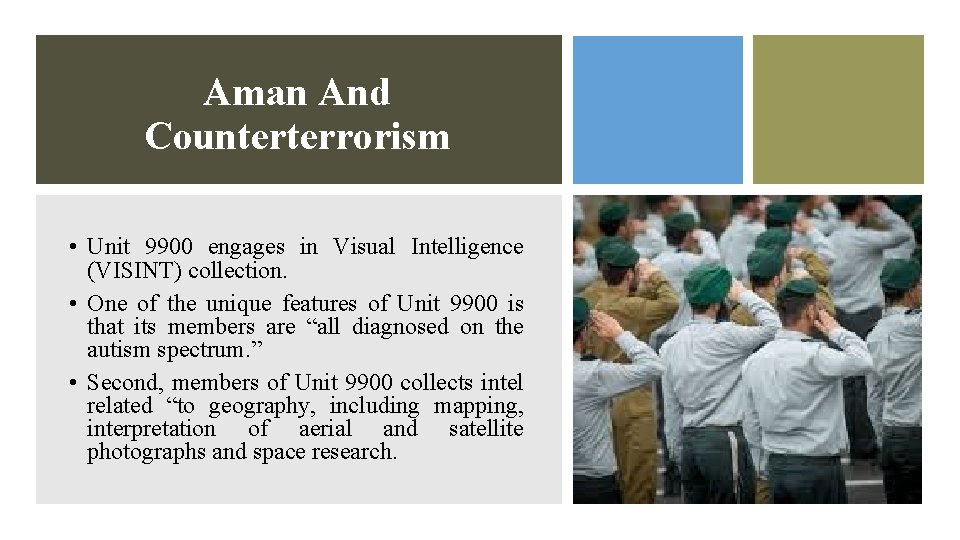 Aman And Counterterrorism

• Unit 9900 engages in Visual Intelligence (VISINT) collection.
• One of the unique features of Unit 9900 is that its members are “all diagnosed on the autism spectrum.”
• Second, members of Unit 9900 collects intel related “to geography, including mapping, interpretation of aerial and satellite photographs and space research.